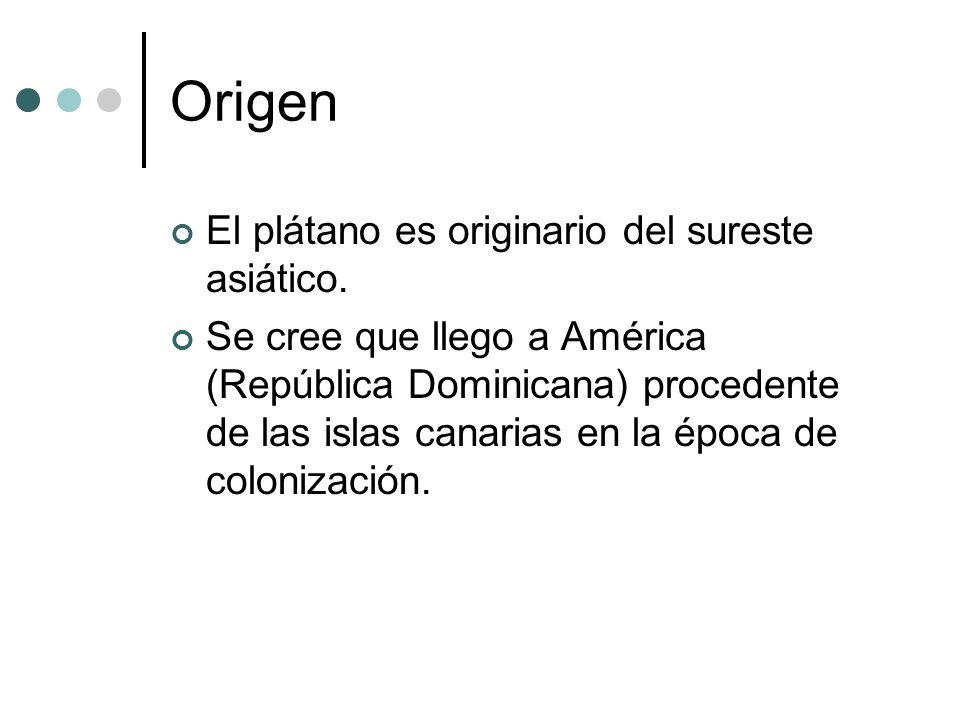 Origen

El plátano es originario del sureste asiático.

Se cree que llego a América (República Dominicana) procedente de las islas canarias en la época de colonización.